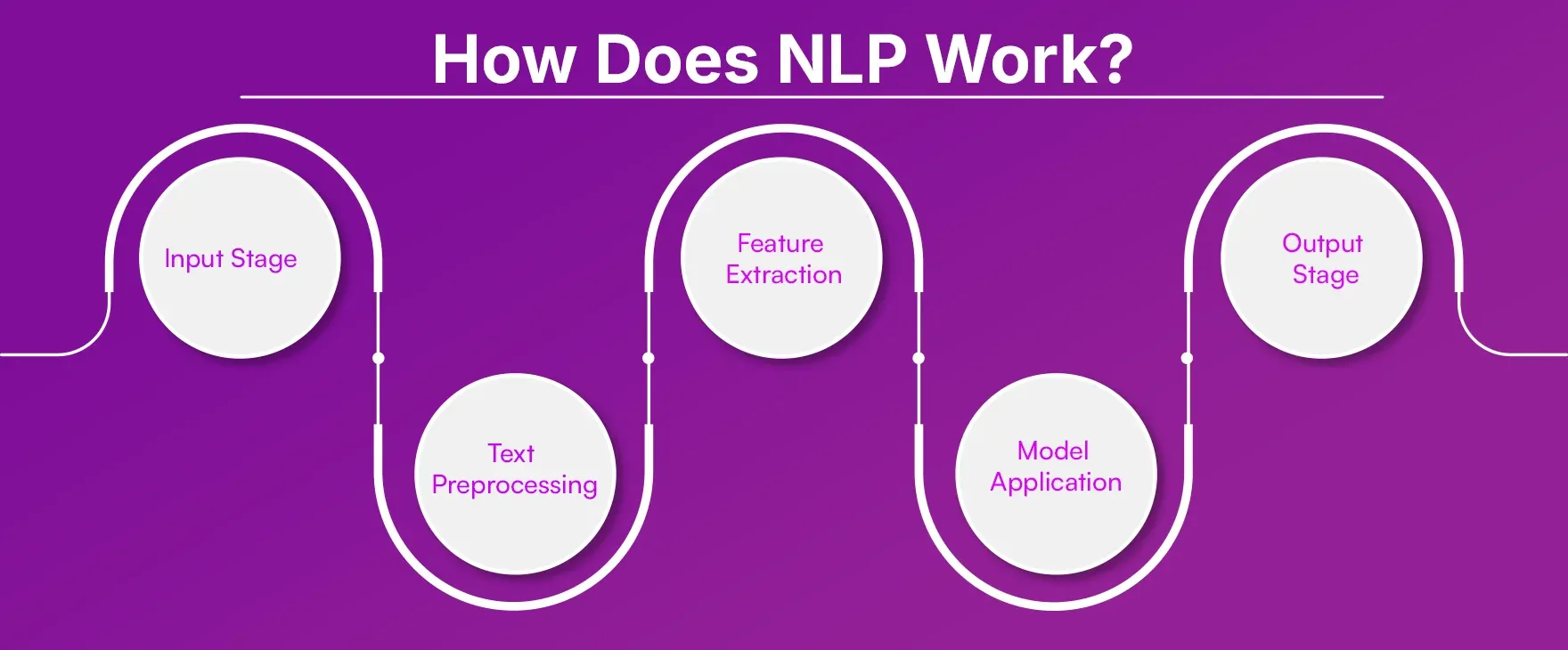 How Does NLP Work?

Input Stage

Text Preprocessing

Feature Extraction

Model Application

Output Stage